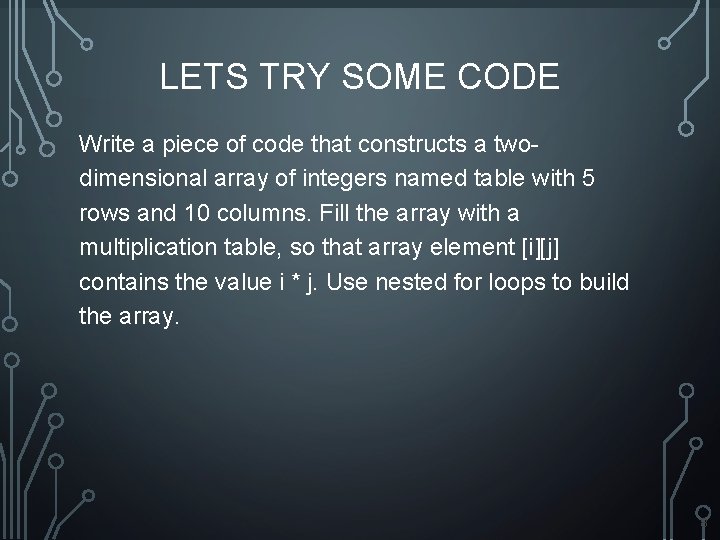 LETS TRY SOME CODE

Write a piece of code that constructs a two-dimensional array of integers named table with 5 rows and 10 columns. Fill the array with a multiplication table, so that array element [i][j] contains the value i * j. Use nested for loops to build the array.